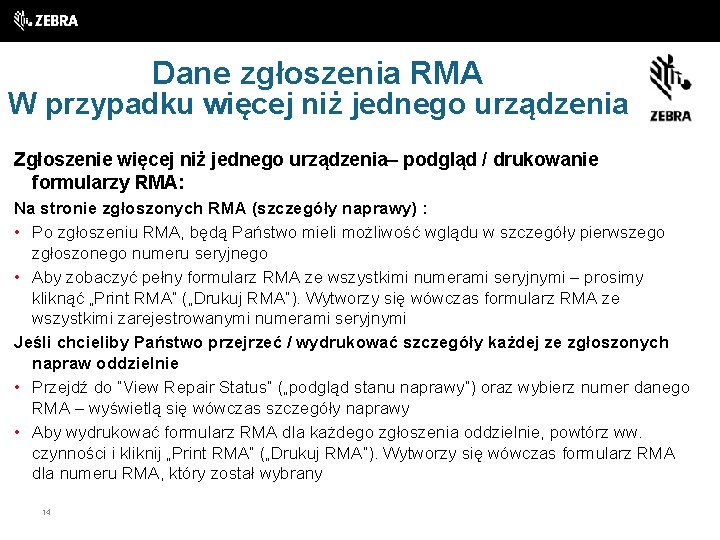 ZEBRA

Dane zgłoszenia RMA
W przypadku więcej niż jednego urządzenia

ZEBRA

Zgłoszenie więcej niż jednego urządzenia– podgląd / drukowanie formularzy RMA:

Na stronie zgłoszonych RMA (szczegóły naprawy) :

• Po zgłoszeniu RMA, będą Państwo mieli możliwość wglądu w szczegóły pierwszego zgłoszonego numeru seryjnego
• Aby zobaczyć pełny formularz RMA ze wszystkimi numerami seryjnymi – prosimy kliknąć „Print RMA" („Drukuj RMA"). Wytworzy się wówczas formularz RMA ze wszystkimi zarejestrowanymi numerami seryjnymi

Jeśli chcieliby Państwo przejrzeć / wydrukować szczegóły każdej ze zgłoszonych napraw oddzielnie

• Przejdź do "View Repair Status" („podgląd stanu naprawy") oraz wybierz numer danego RMA – wyświetlą się wówczas szczegóły naprawy
• Aby wydrukować formularz RMA dla każdego zgłoszenia oddzielnie, powtórz ww. czynności i kliknij „Print RMA" („Drukuj RMA"). Wytworzy się wówczas formularz RMA dla numeru RMA, który został wybrany

14